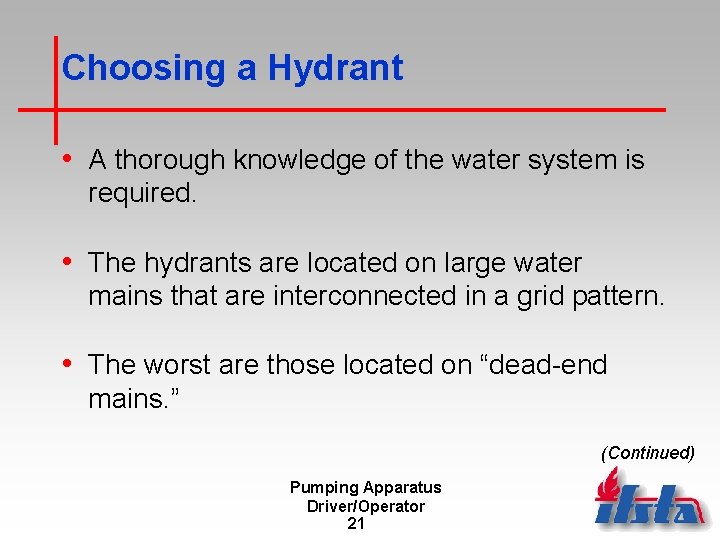 Choosing a Hydrant

• A thorough knowledge of the water system is required.

• The hydrants are located on large water mains that are interconnected in a grid pattern.

• The worst are those located on “dead-end mains.”

(Continued)

Pumping Apparatus Driver/Operator
21

ifsta